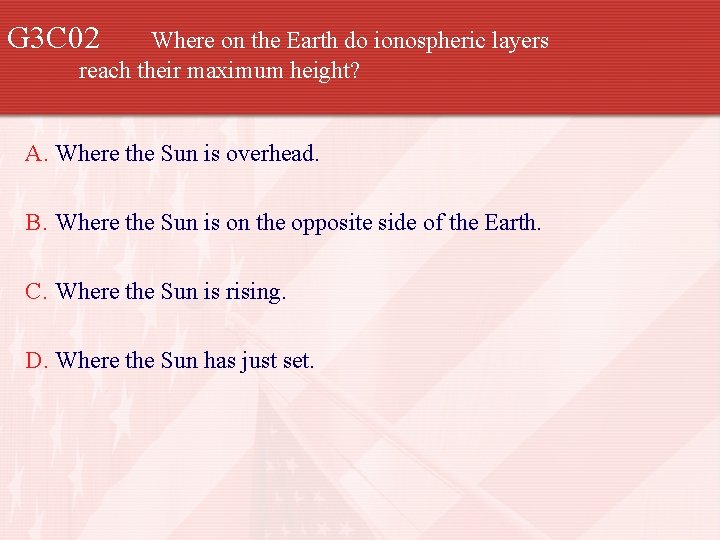 G3C02 Where on the Earth do ionospheric layers reach their maximum height?

A. Where the Sun is overhead.

B. Where the Sun is on the opposite side of the Earth.

C. Where the Sun is rising.

D. Where the Sun has just set.